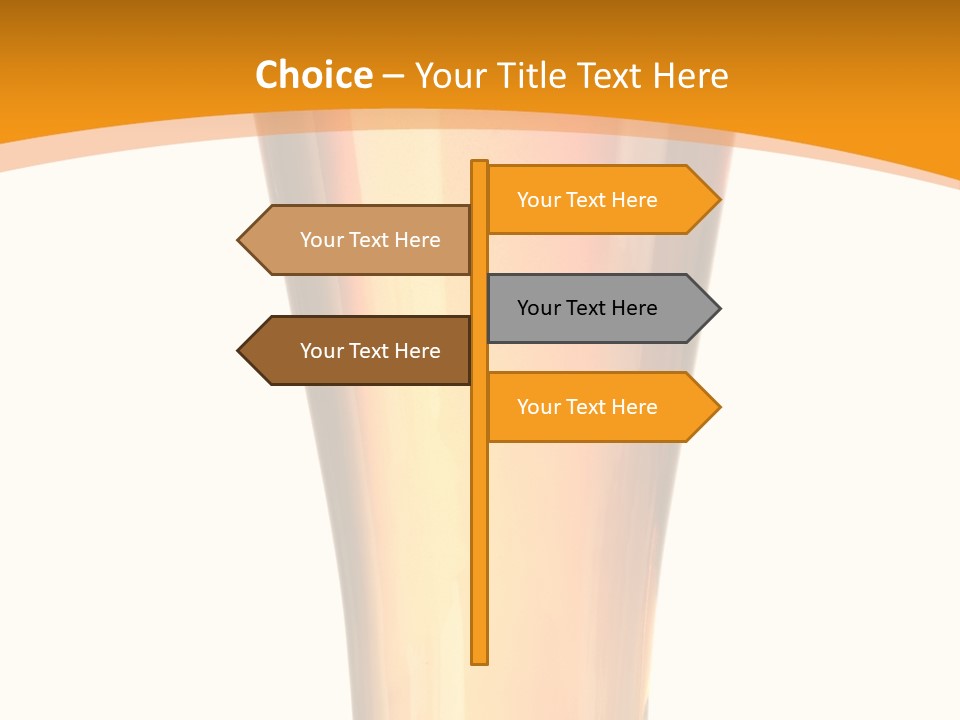 Choice – Your Title Text Here

Your Text Here

Your Text Here

Your Text Here

Your Text Here

Your Text Here